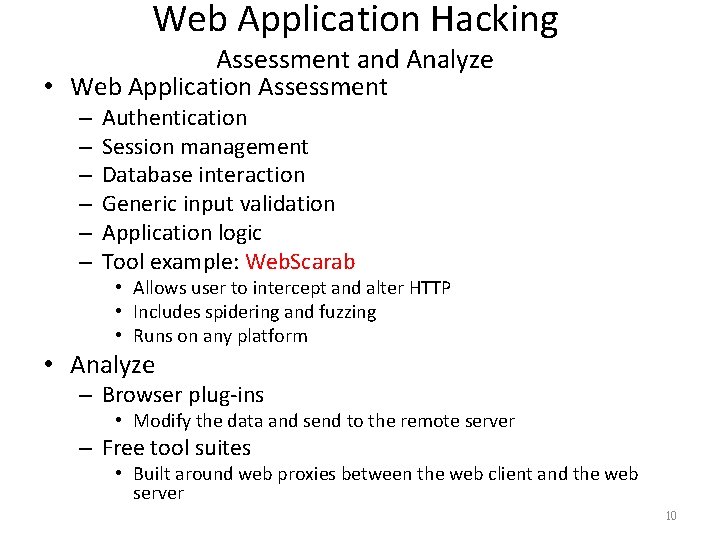 Web Application Hacking

Assessment and Analyze

• Web Application Assessment
– Authentication
– Session management
– Database interaction
– Generic input validation
– Application logic
– Tool example: WebScarab
• Allows user to intercept and alter HTTP
• Includes spidering and fuzzing
• Runs on any platform

• Analyze
– Browser plug-ins
• Modify the data and send to the remote server
– Free tool suites
• Built around web proxies between the web client and the web server

10